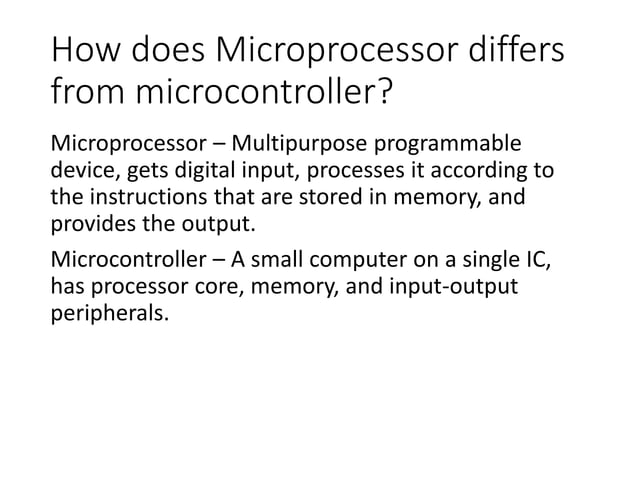 How does Microprocessor differs from microcontroller?

Microprocessor – Multipurpose programmable device, gets digital input, processes it according to the instructions that are stored in memory, and provides the output.

Microcontroller – A small computer on a single IC, has processor core, memory, and input-output peripherals.